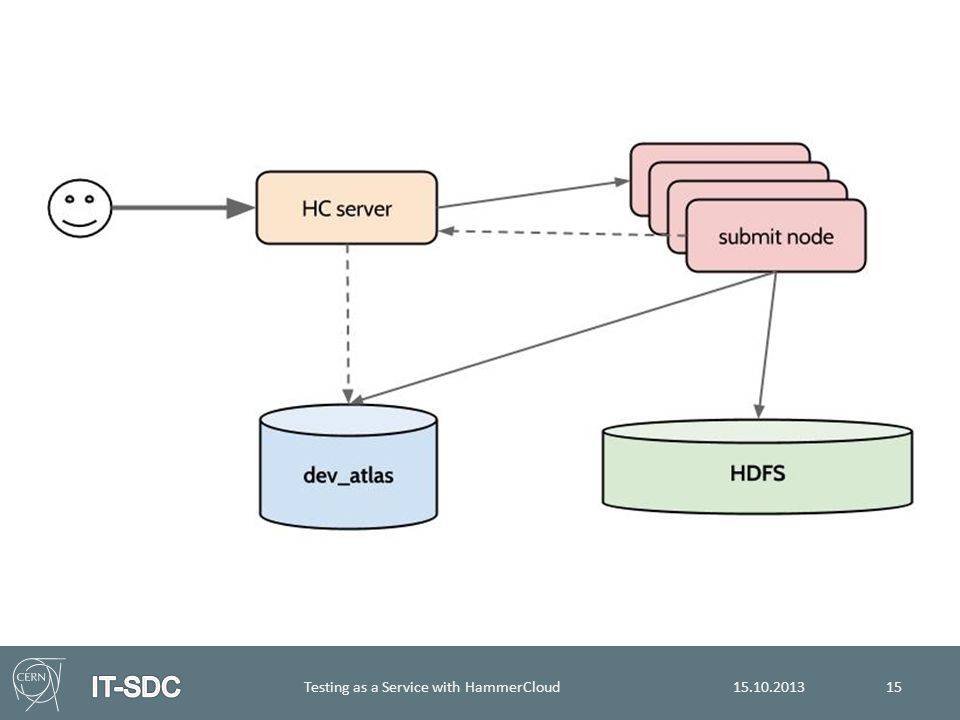 HC server

submit node

dev_atlas

HDFS

CERN

IT-SDC

Testing as a Service with HammerCloud

15.10.2013

15